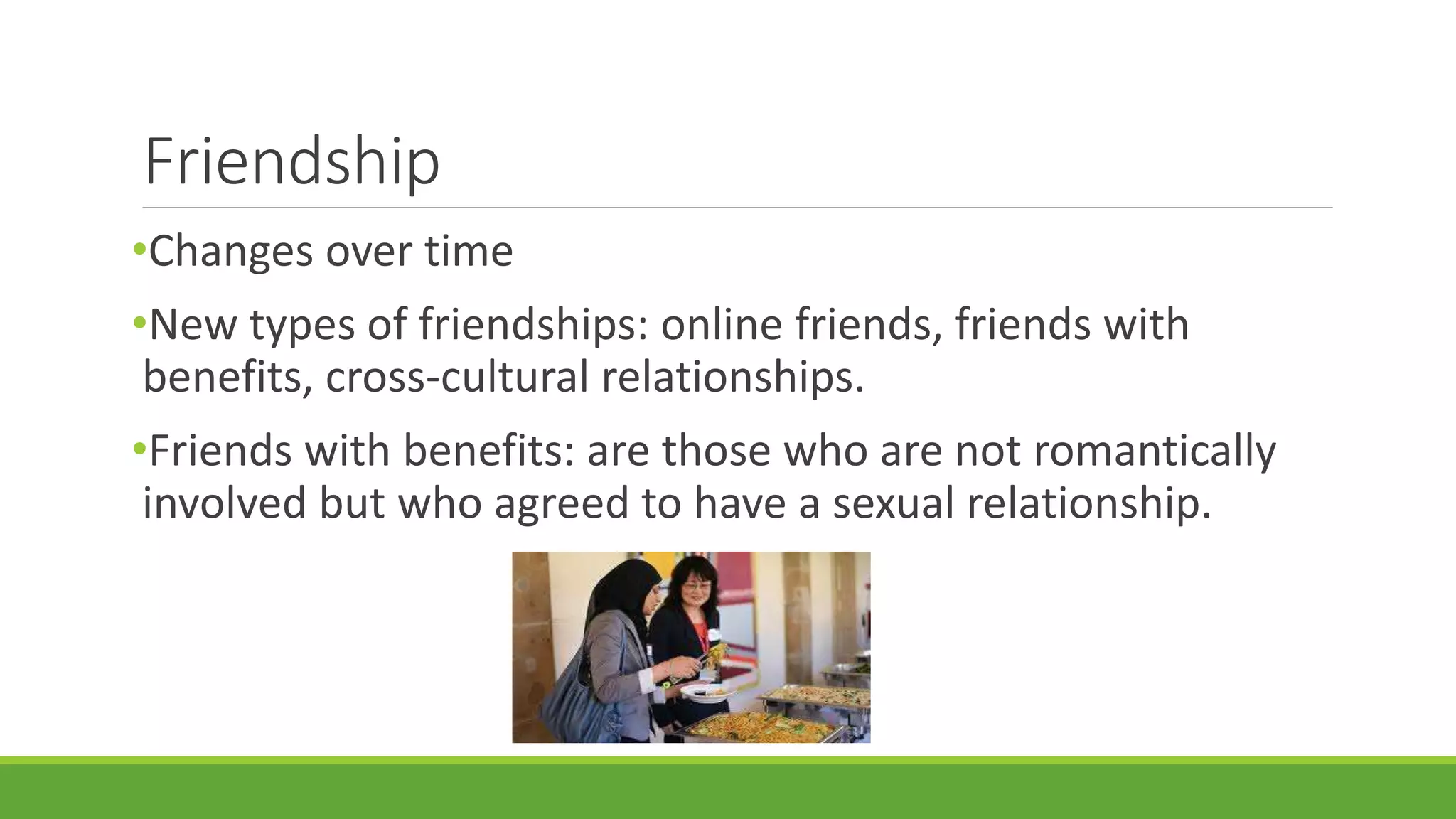 Friendship

•Changes over time

•New types of friendships: online friends, friends with benefits, cross-cultural relationships.

•Friends with benefits: are those who are not romantically involved but who agreed to have a sexual relationship.